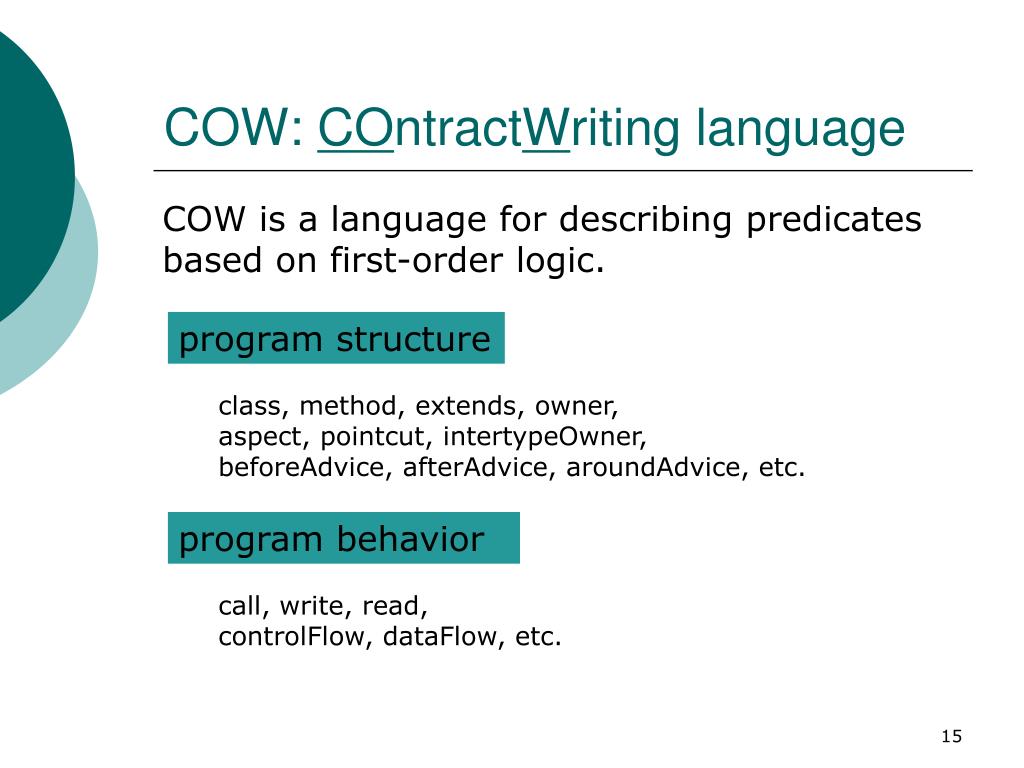 COW: COntractWriting language

COW is a language for describing predicates based on first-order logic.

program structure

class, method, extends, owner,
aspect, pointcut, intertypeOwner,
beforeAdvice, afterAdvice, aroundAdvice, etc.

program behavior

call, write, read,
controlFlow, dataFlow, etc.

15